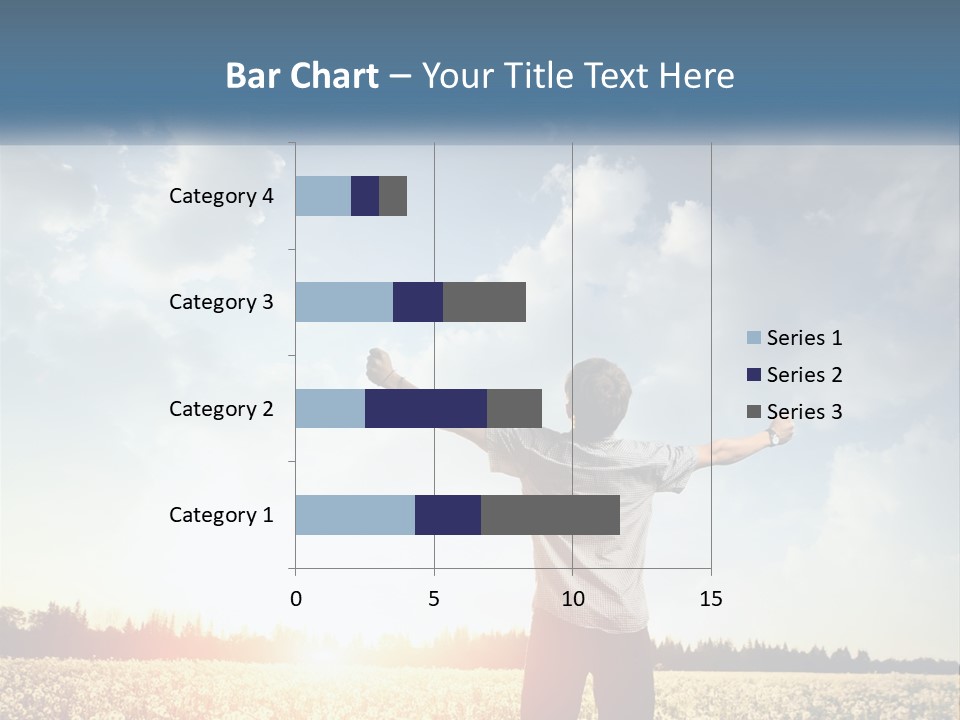 Bar Chart – Your Title Text Here

Category 4
Category 3
Category 2
Category 1

0
5
10
15

Series 1
Series 2
Series 3